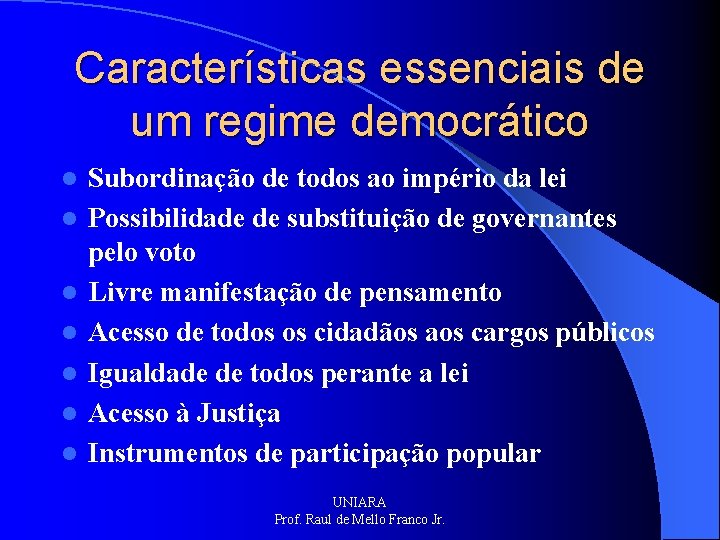 Características essenciais de um regime democrático

- Subordinação de todos ao império da lei
- Possibilidade de substituição de governantes pelo voto
- Livre manifestação de pensamento
- Acesso de todos os cidadãos aos cargos públicos
- Igualdade de todos perante a lei
- Acesso à Justiça
- Instrumentos de participação popular

UNIARA
Prof. Raul de Mello Franco Jr.